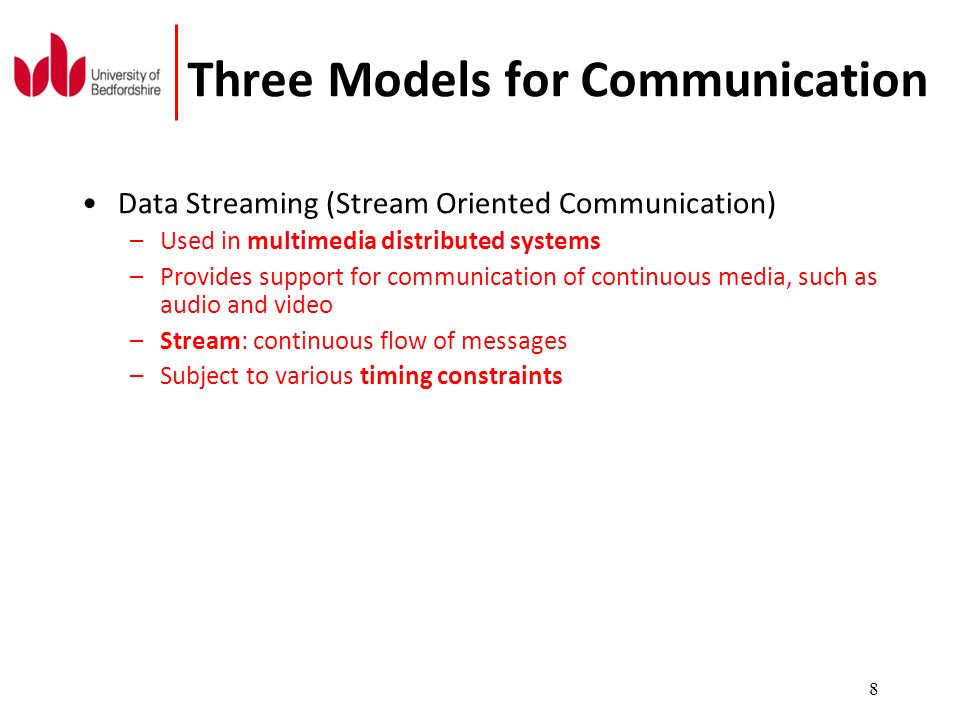 University of Bedfordshire

Three Models for Communication

• Data Streaming (Stream Oriented Communication)
– Used in multimedia distributed systems
– Provides support for communication of continuous media, such as audio and video
– Stream: continuous flow of messages
– Subject to various timing constraints

8